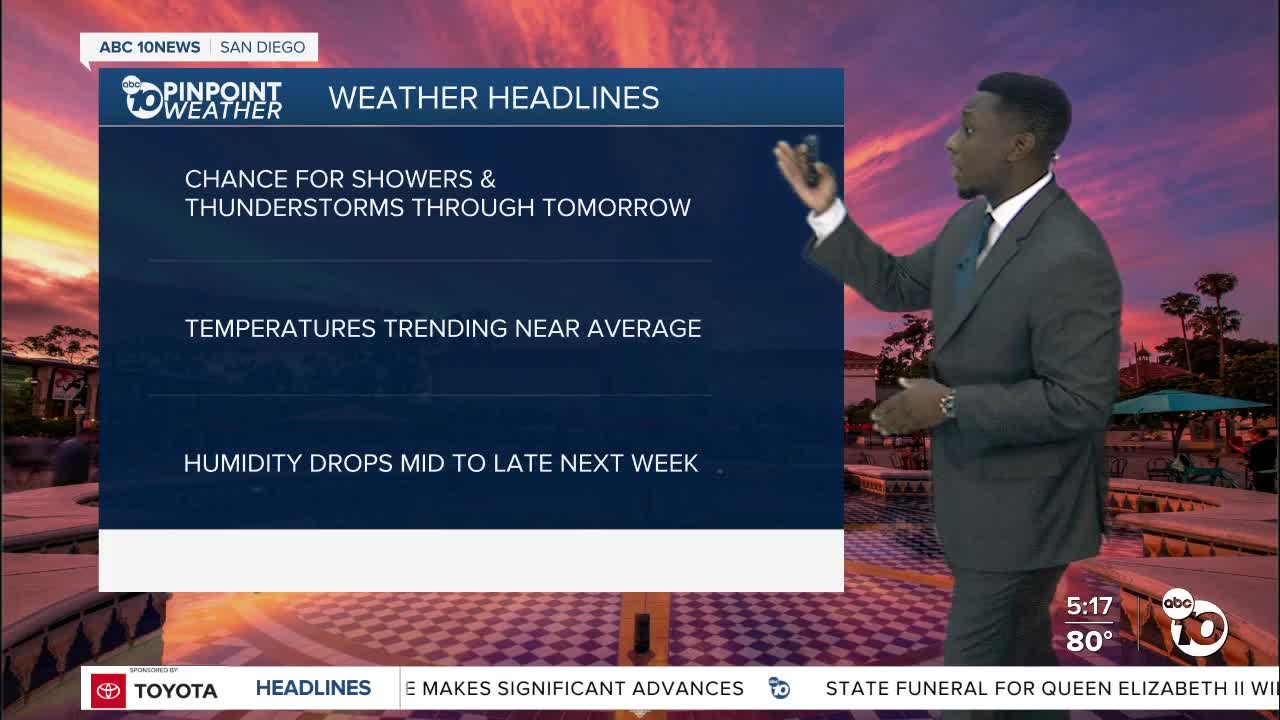 ABC 10NEWS | SAN DIEGO

abc 10 PINPOINT WEATHER

WEATHER HEADLINES

CHANCE FOR SHOWERS & THUNDERSTORMS THROUGH TOMORROW

TEMPERATURES TRENDING NEAR AVERAGE

HUMIDITY DROPS MID TO LATE NEXT WEEK

5:17
80°

abc 10

SPONSORED BY TOYOTA

HEADLINES

E MAKES SIGNIFICANT ADVANCES

STATE FUNERAL FOR QUEEN ELIZABETH II WI